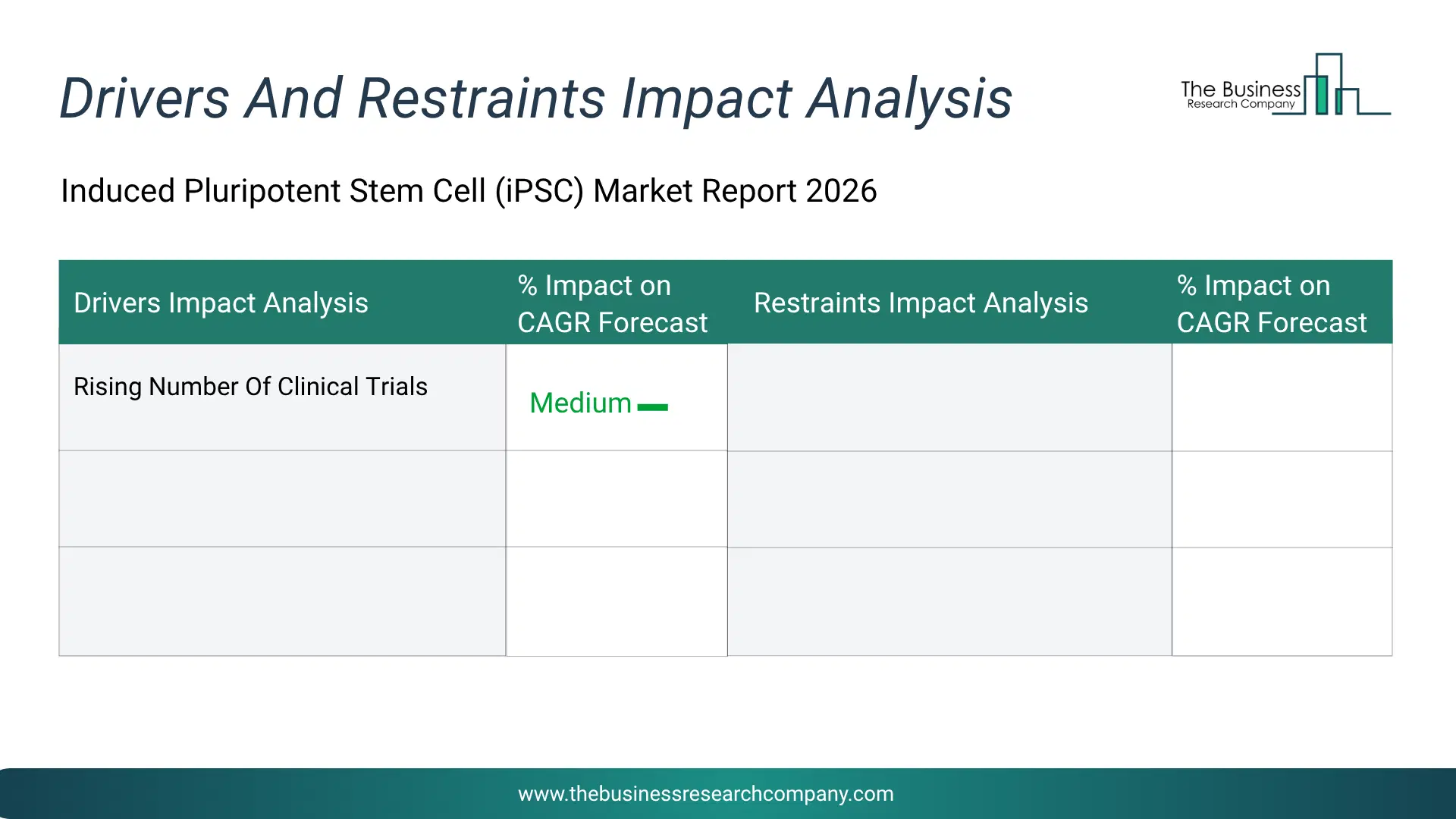 Drivers And Restraints Impact Analysis

The Business Research Company

Induced Pluripotent Stem Cell (iPSC) Market Report 2026

| Drivers Impact Analysis | % Impact on CAGR Forecast | Restraints Impact Analysis | % Impact on CAGR Forecast |
|---|---|---|---|
| Rising Number Of Clinical Trials | Medium | | |
| | | | |
| | | | |

www.thebusinessresearchcompany.com